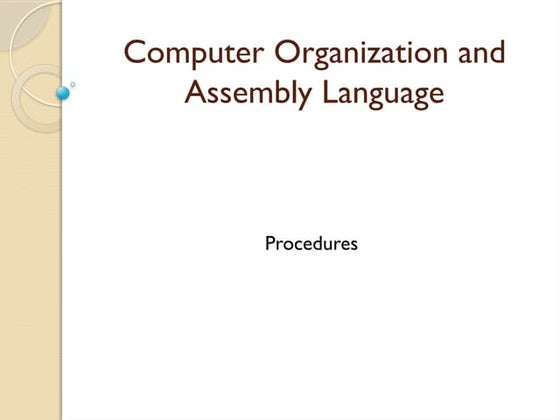 Computer Organization and Assembly Language

Procedures